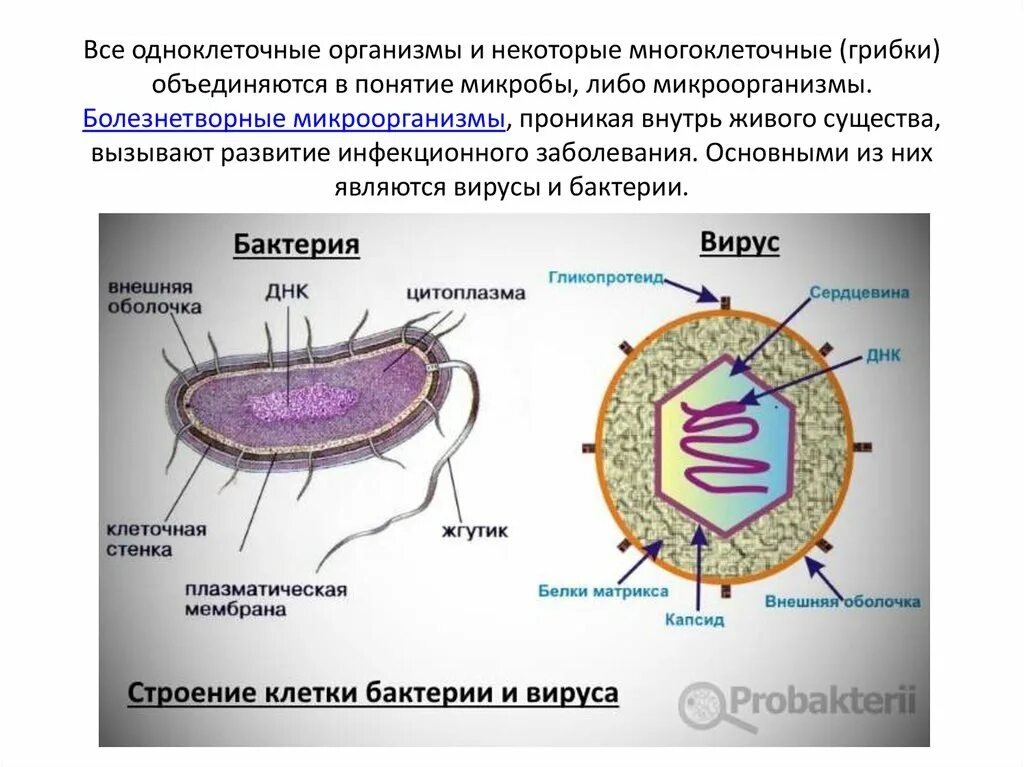 Все одноклеточные организмы и некоторые многоклеточные (грибки) объединяются в понятие микробы, либо микроорганизмы. Болезнетворные микроорганизмы, проникая внутрь живого существа, вызывают развитие инфекционного заболевания. Основными из них являются вирусы и бактерии.

Бактерия

внешняя оболочка

ДНК

цитоплазма

клеточная стенка

плазматическая мембрана

жгутик

Вирус

Гликопротеид

Сердцевина

ДНК

Белки матрикса

Капсид

Внешняя оболочка

Строение клетки бактерии и вируса

Probakterii